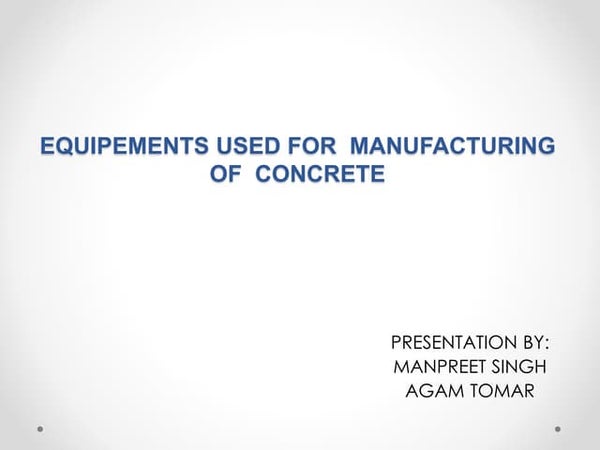 EQUIPEMENTS USED FOR MANUFACTURING OF CONCRETE

PRESENTATION BY:
MANPREET SINGH
AGAM TOMAR